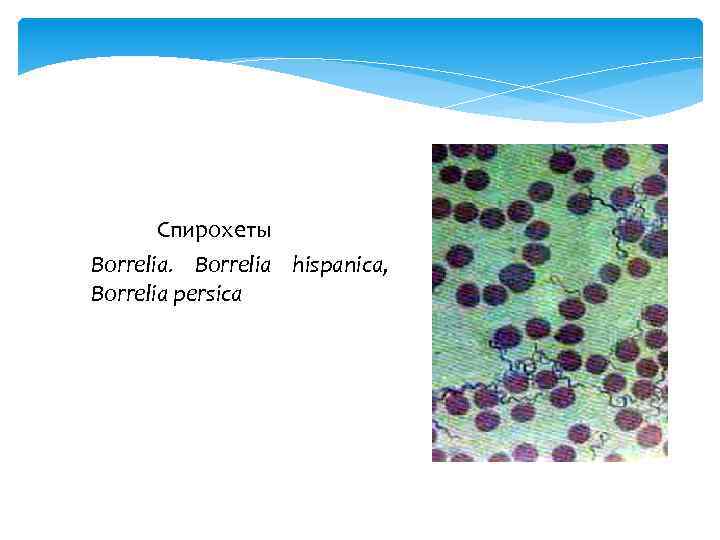 Спирохеты

Borrelia. Borrelia hispanica, Borrelia persica